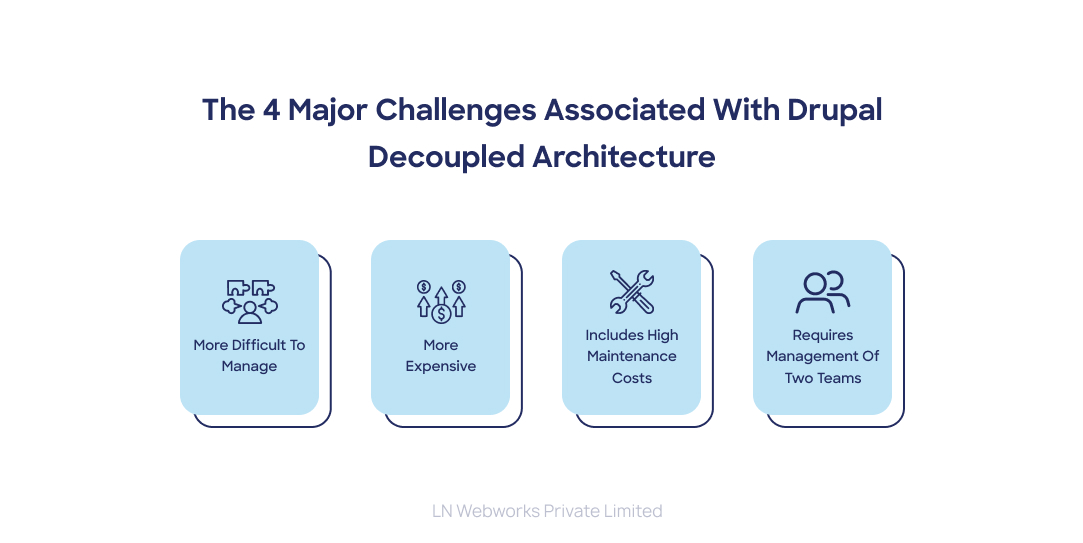 The 4 Major Challenges Associated With Drupal Decoupled Architecture

More Difficult To Manage

More Expensive

Includes High Maintenance Costs

Requires Management Of Two Teams

LN Webworks Private Limited